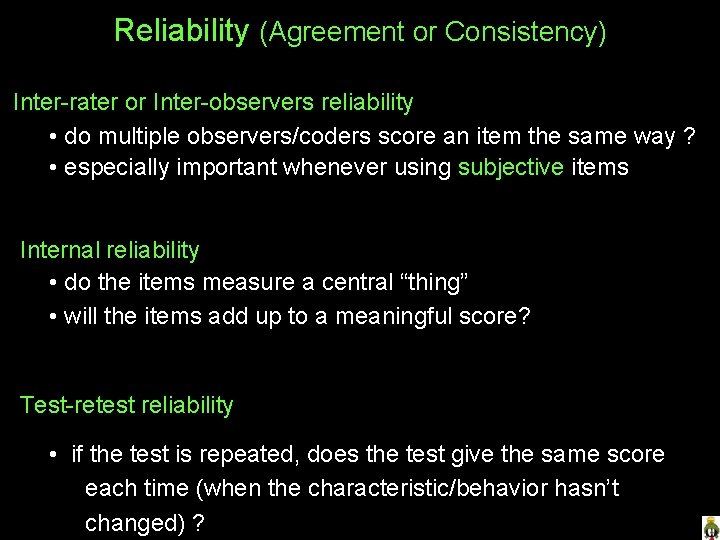 Reliability (Agreement or Consistency)

Inter-rater or Inter-observers reliability
• do multiple observers/coders score an item the same way ?
• especially important whenever using subjective items

Internal reliability
• do the items measure a central “thing”
• will the items add up to a meaningful score?

Test-retest reliability
• if the test is repeated, does the test give the same score each time (when the characteristic/behavior hasn’t changed) ?